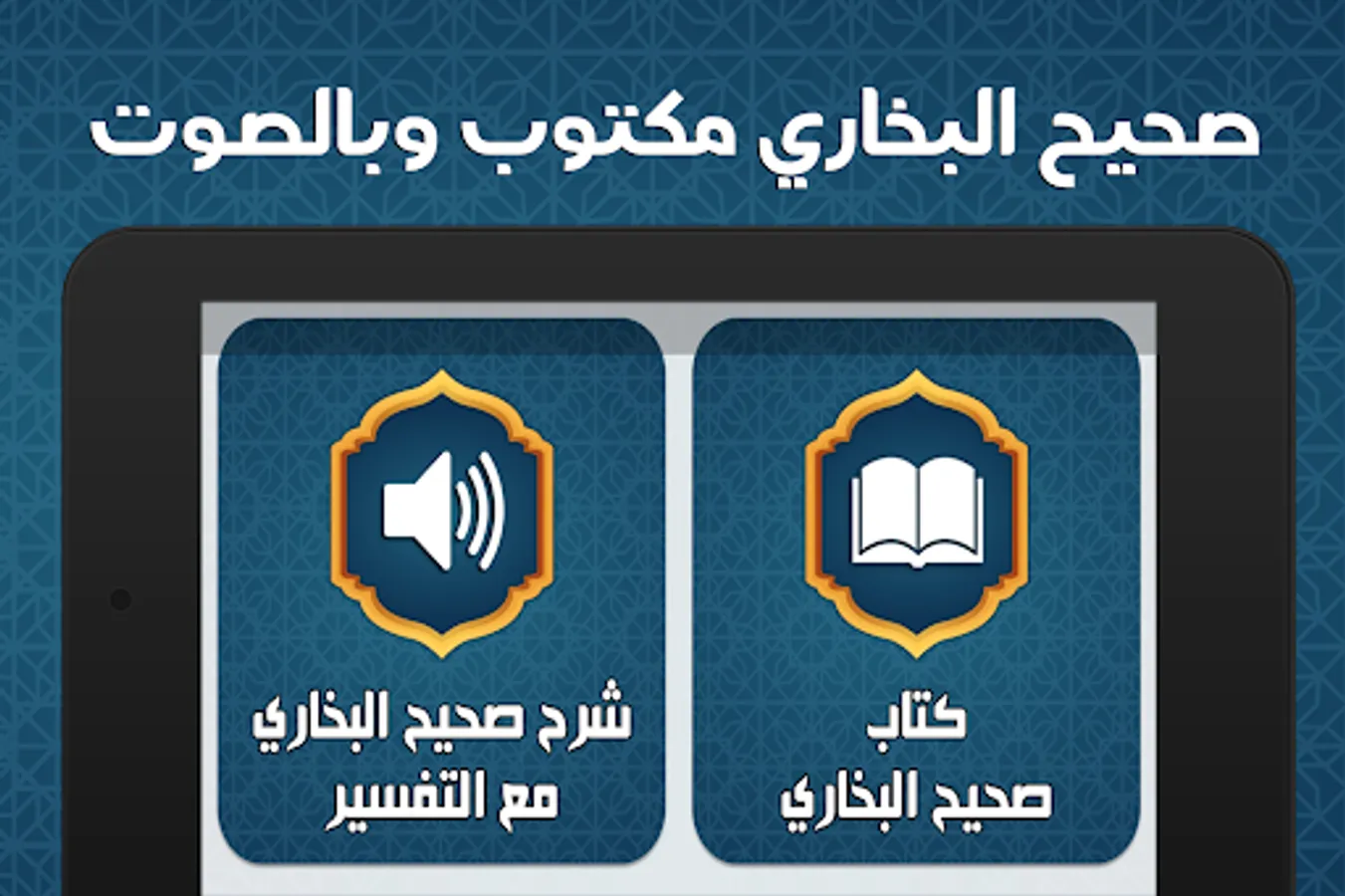 صحيح البخاري مكتوب وبالصوت

كتاب
صحيح البخاري

شرح صحيح البخاري
مع التفسير